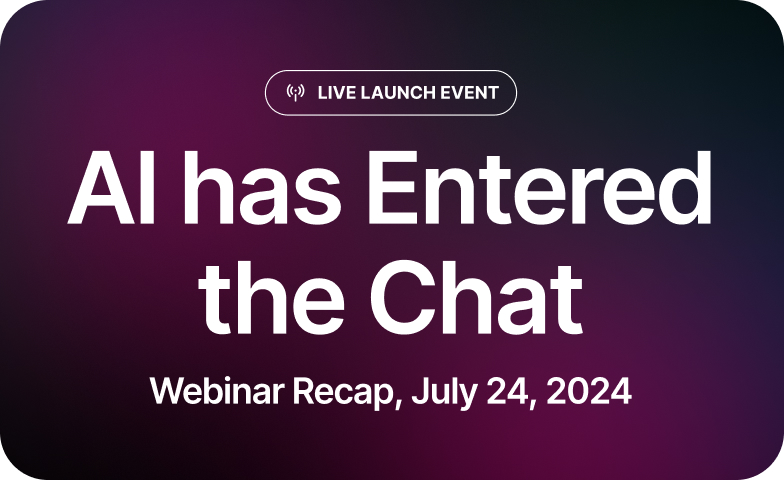 LIVE LAUNCH EVENT

AI has Entered the Chat

Webinar Recap, July 24, 2024